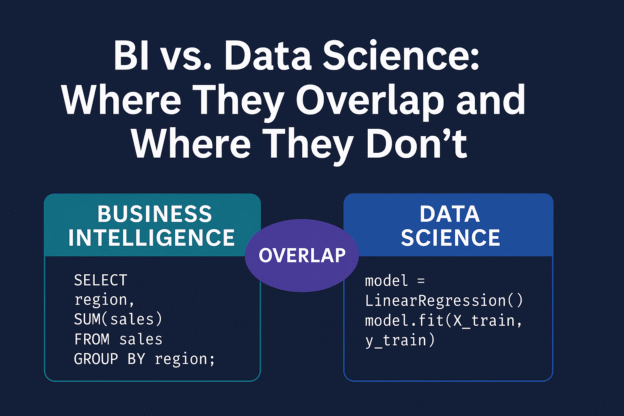 BI vs. Data Science: Where They Overlap and Where They Don't

BUSINESS INTELLIGENCE

SELECT
region,
SUM(sales)
FROM sales
GROUP BY region;

OVERLAP

DATA SCIENCE

model =
LinearRegression()
model.fit(X_train,
y_train)